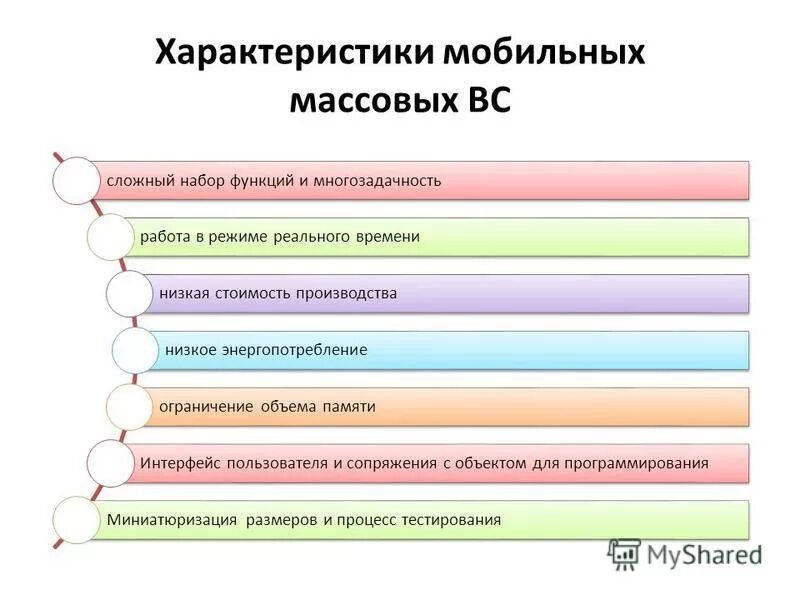 Характеристики мобильных массовых ВС

сложный набор функций и многозадачность

работа в режиме реального времени

низкая стоимость производства

низкое энергопотребление

ограничение объема памяти

Интерфейс пользователя и сопряжения с объектом для программирования

Миниатюризация размеров и процесс тестирования

MyShared